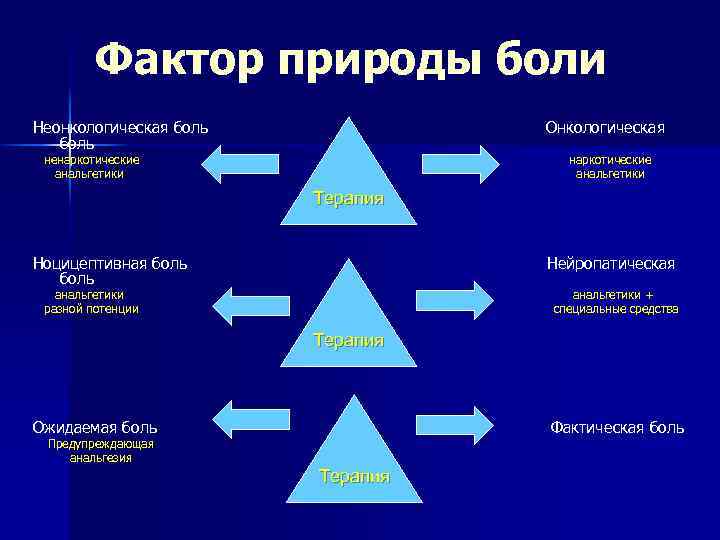 Фактор природы боли

Неонкологическая боль боль
ненаркотические анальгетики

Терапия

Онкологическая
наркотические анальгетики

Ноцицептивная боль боль
анальгетики разной потенции

Терапия

Нейропатическая
анальгетики + специальные средства

Ожидаемая боль
Предупреждающая анальгезия

Терапия

Фактическая боль